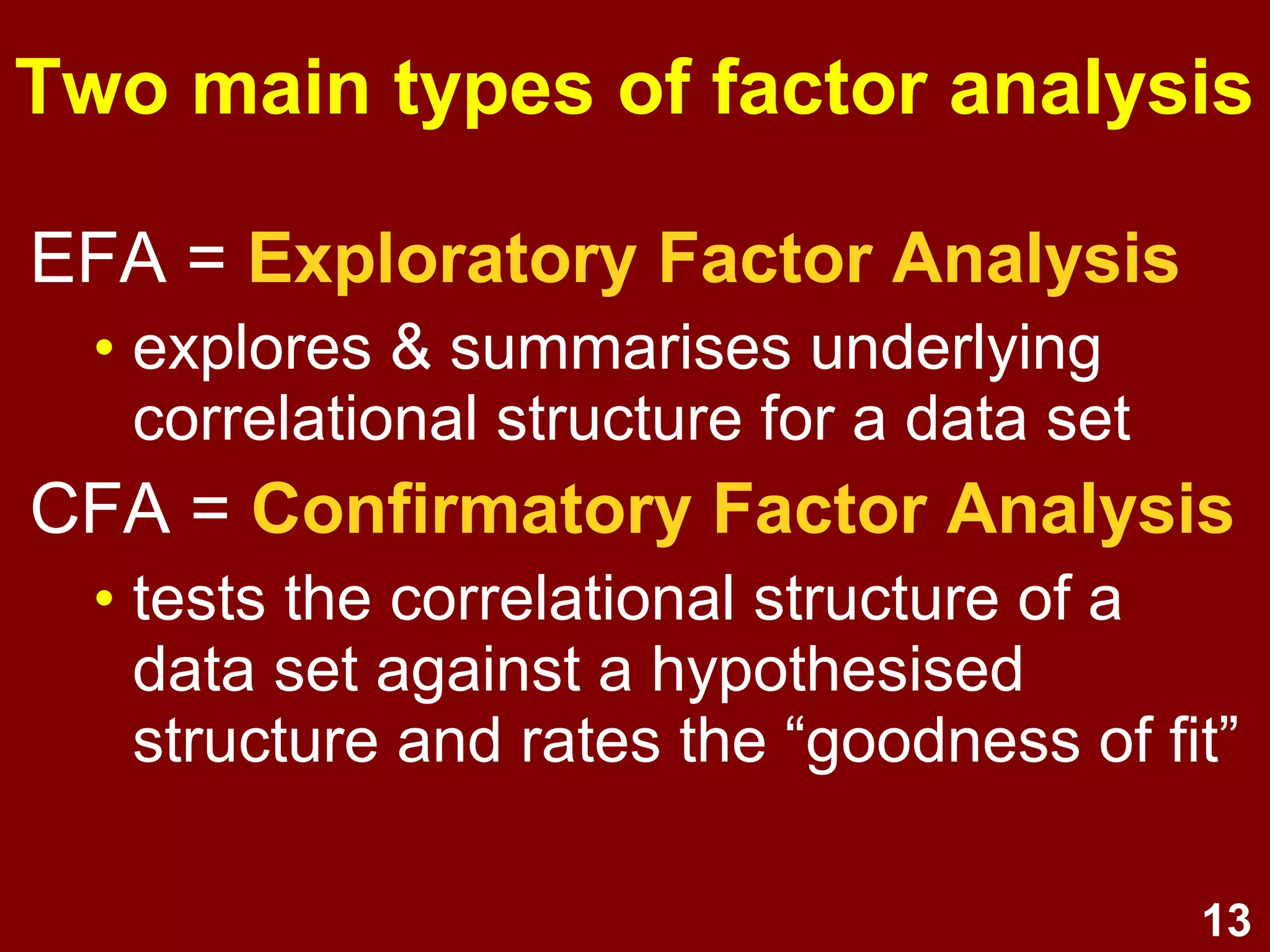 Two main types of factor analysis

EFA = Exploratory Factor Analysis

• explores & summarises underlying correlational structure for a data set

CFA = Confirmatory Factor Analysis

• tests the correlational structure of a data set against a hypothesised structure and rates the “goodness of fit”

13